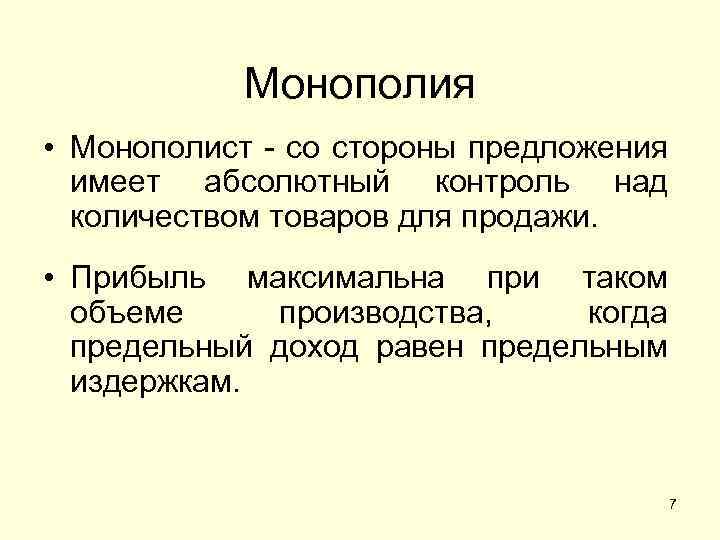 Монополия

• Монополист - со стороны предложения имеет абсолютный контроль над количеством товаров для продажи.

• Прибыль максимальна при таком объеме производства, когда предельный доход равен предельным издержкам.

7